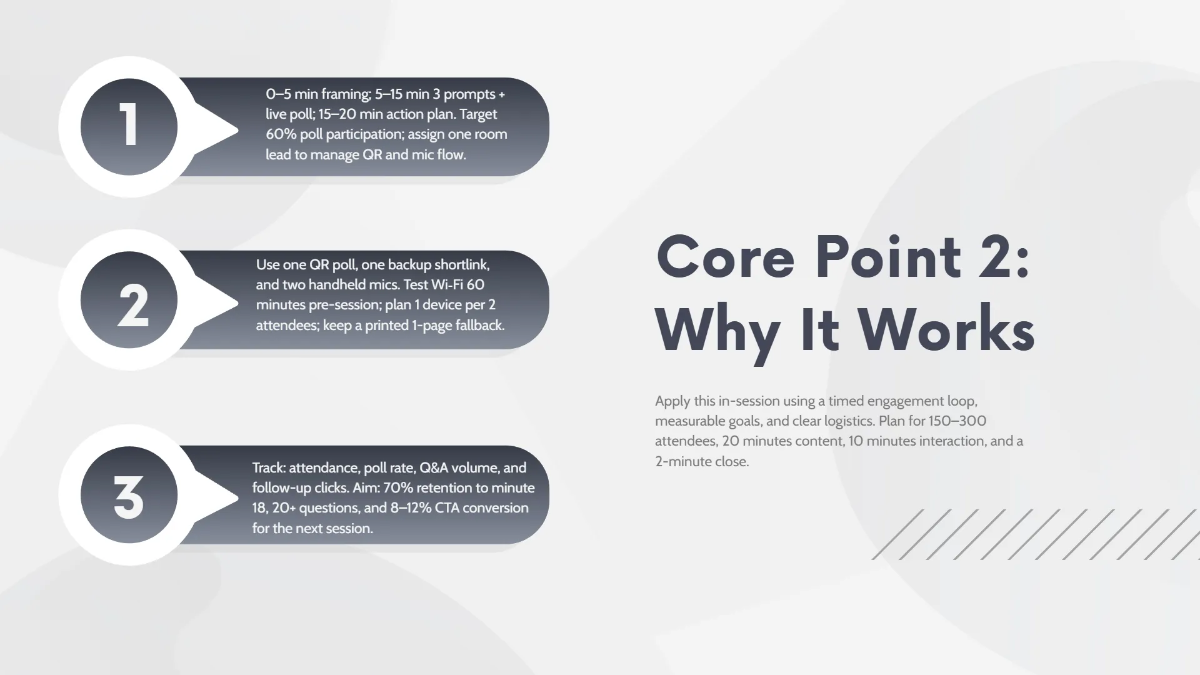 1

0–5 min framing; 5–15 min 3 prompts + live poll; 15–20 min action plan. Target 60% poll participation; assign one room lead to manage QR and mic flow.

2

Use one QR poll, one backup shortlink, and two handheld mics. Test Wi-Fi 60 minutes pre-session; plan 1 device per 2 attendees; keep a printed 1-page fallback.

3

Track: attendance, poll rate, Q&A volume, and follow-up clicks. Aim: 70% retention to minute 18, 20+ questions, and 8–12% CTA conversion for the next session.

Core Point 2: Why It Works

Apply this in-session using a timed engagement loop, measurable goals, and clear logistics. Plan for 150–300 attendees, 20 minutes content, 10 minutes interaction, and a 2-minute close.